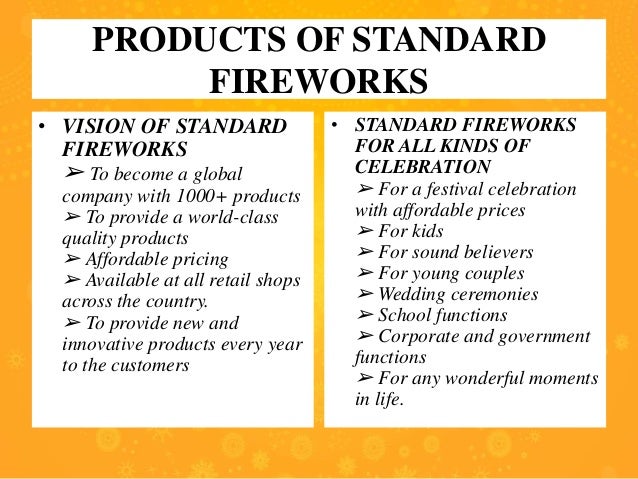 PRODUCTS OF STANDARD FIREWORKS

• VISION OF STANDARD FIREWORKS
➢ To become a global company with 1000+ products
➢ To provide a world-class quality products
➢ Affordable pricing
➢ Available at all retail shops across the country.
➢ To provide new and innovative products every year to the customers

• STANDARD FIREWORKS FOR ALL KINDS OF CELEBRATION
➢ For a festival celebration with affordable prices
➢ For kids
➢ For sound believers
➢ For young couples
➢ Wedding ceremonies
➢ School functions
➢ Corporate and government functions
➢ For any wonderful moments in life.